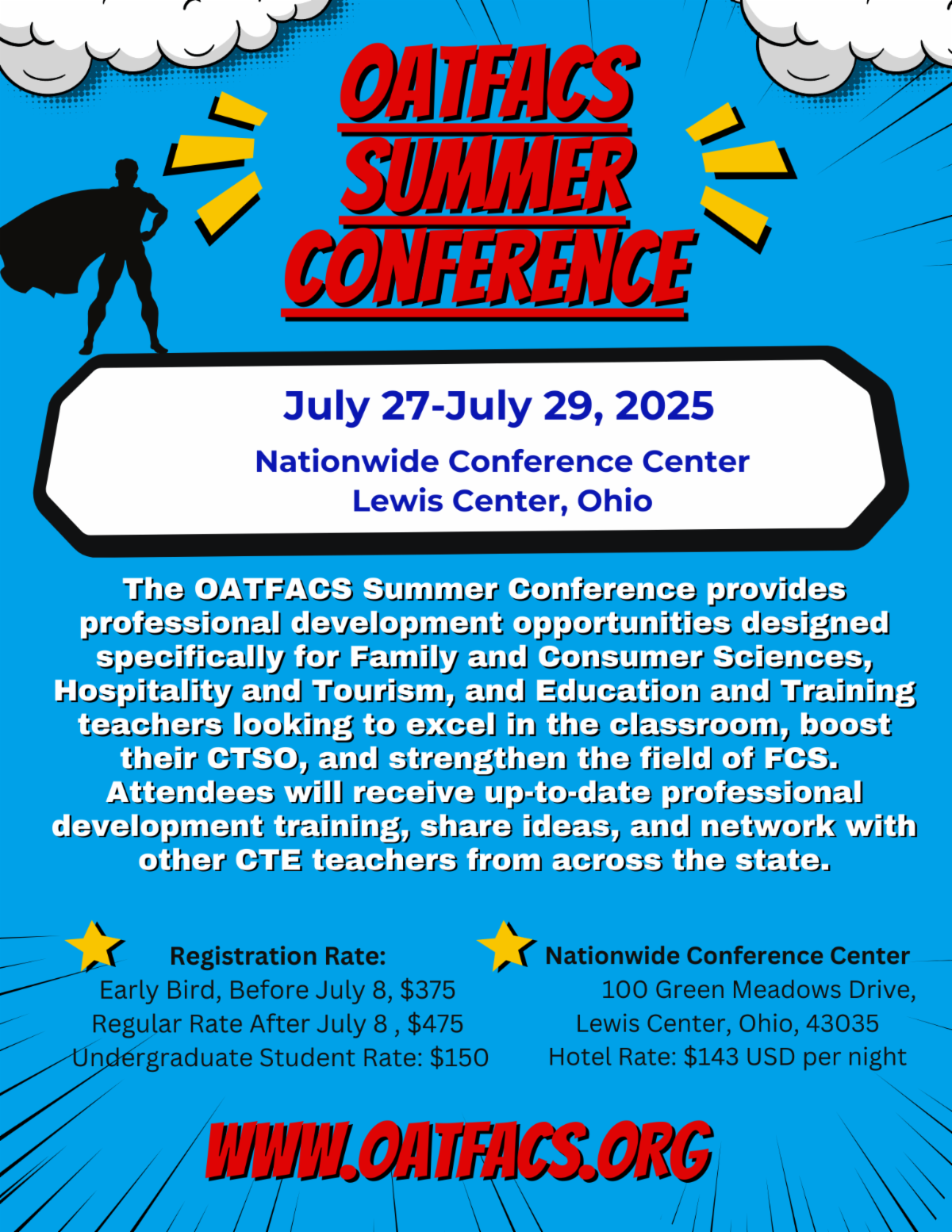 OATFACS SUMMER CONFERENCE

July 27-July 29, 2025

Nationwide Conference Center
Lewis Center, Ohio

The OATFACS Summer Conference provides professional development opportunities designed specifically for Family and Consumer Sciences, Hospitality and Tourism, and Education and Training teachers looking to excel in the classroom, boost their CTSO, and strengthen the field of FCS. Attendees will receive up-to-date professional development training, share ideas, and network with other CTE teachers from across the state.

Registration Rate:
Early Bird, Before July 8, $375
Regular Rate After July 8 , $475
Undergraduate Student Rate: $150

Nationwide Conference Center
100 Green Meadows Drive,
Lewis Center, Ohio, 43035
Hotel Rate: $143 USD per night

WWW.OATFACS.ORG